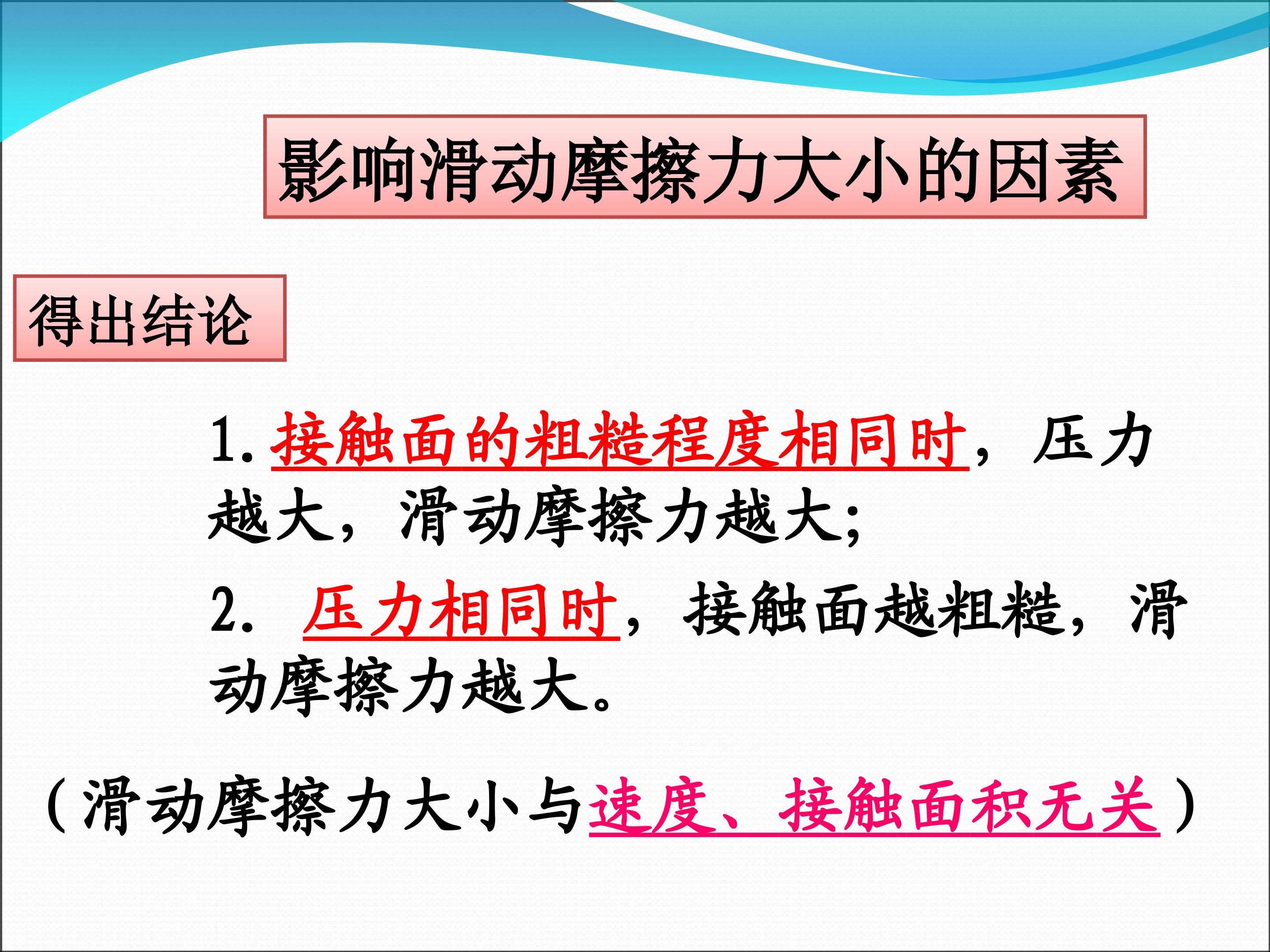 影响滑动摩擦力大小的因素

得出结论

1.接触面的粗糙程度相同时，压力越大，滑动摩擦力越大;

2.压力相同时，接触面越粗糙，滑动摩擦力越大。

（滑动摩擦力大小与速度、接触面积无关）